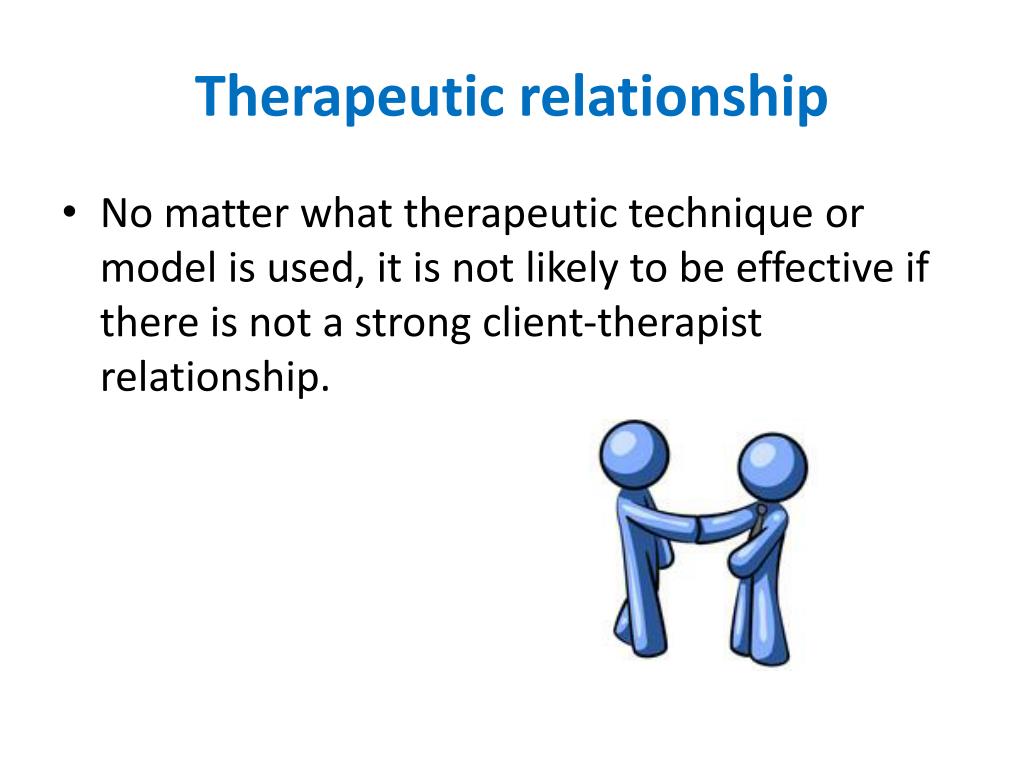 Therapeutic relationship

• No matter what therapeutic technique or model is used, it is not likely to be effective if there is not a strong client-therapist relationship.